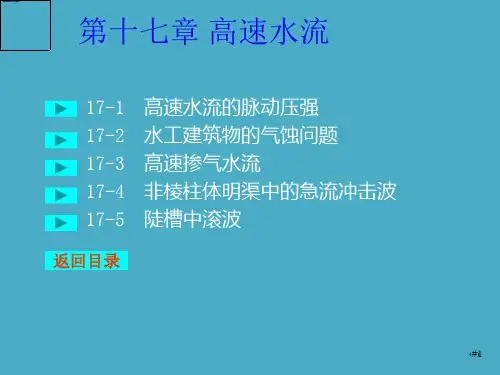 第十七章 高速水流

17-1 高速水流的脉动压强
17-2 水工建筑物的气蚀问题
17-3 高速掺气水流
17-4 非棱柱体明渠中的急流冲击波
17-5 陡槽中滚波

返回目录

‹#›